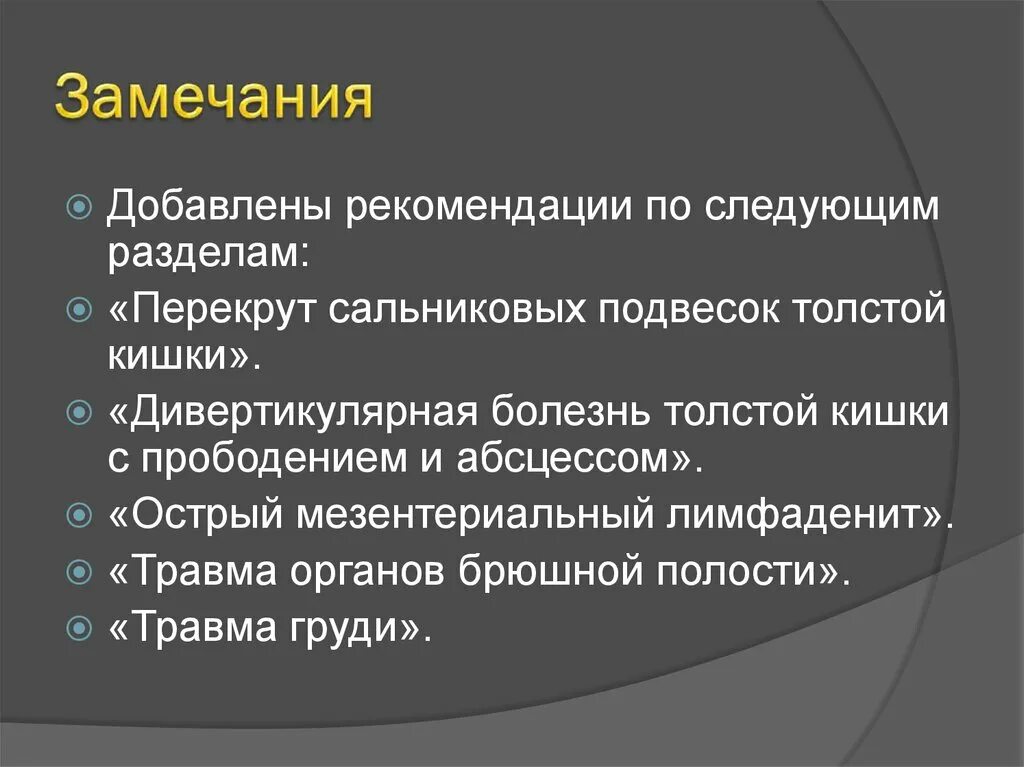 Замечания

Добавлены рекомендации по следующим разделам:

«Перекрут сальниковых подвесок толстой кишки».

«Дивертикулярная болезнь толстой кишки с прободением и абсцессом».

«Острый мезентериальный лимфаденит».

«Травма органов брюшной полости».

«Травма груди».